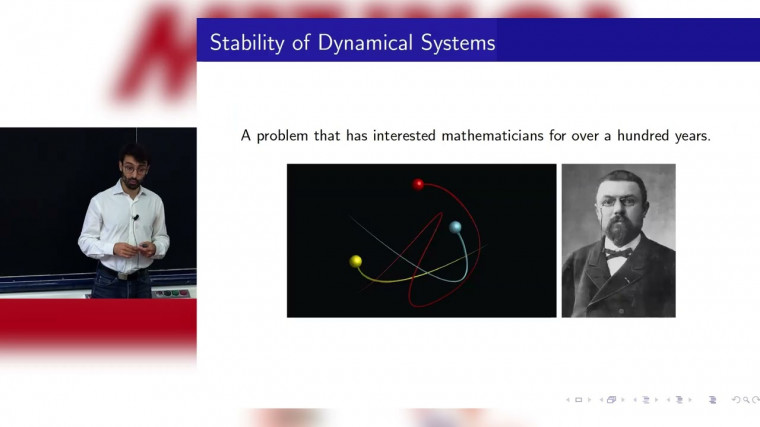 Stability of Dynamical Systems

A problem that has interested mathematicians for over a hundred years.